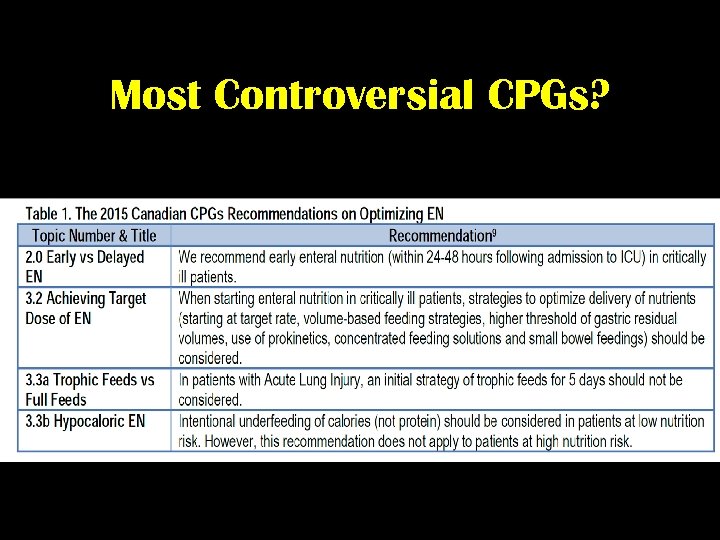 Most Controversial CPGs?

Table 1. The 2015 Canadian CPGs Recommendations on Optimizing EN

| Topic Number & Title | Recommendation$^9$ |
|---|---|
| 2.0 Early vs Delayed EN | We recommend early enteral nutrition (within 24-48 hours following admission to ICU) in critically ill patients. |
| 3.2 Achieving Target Dose of EN | When starting enteral nutrition in critically ill patients, strategies to optimize delivery of nutrients (starting at target rate, volume-based feeding strategies, higher threshold of gastric residual volumes, use of prokinetics, concentrated feeding solutions and small bowel feedings) should be considered. |
| 3.3a Trophic Feeds vs Full Feeds | In patients with Acute Lung Injury, an initial strategy of trophic feeds for 5 days should not be considered. |
| 3.3b Hypocaloric EN | Intentional underfeeding of calories (not protein) should be considered in patients at low nutrition risk. However, this recommendation does not apply to patients at high nutrition risk. |